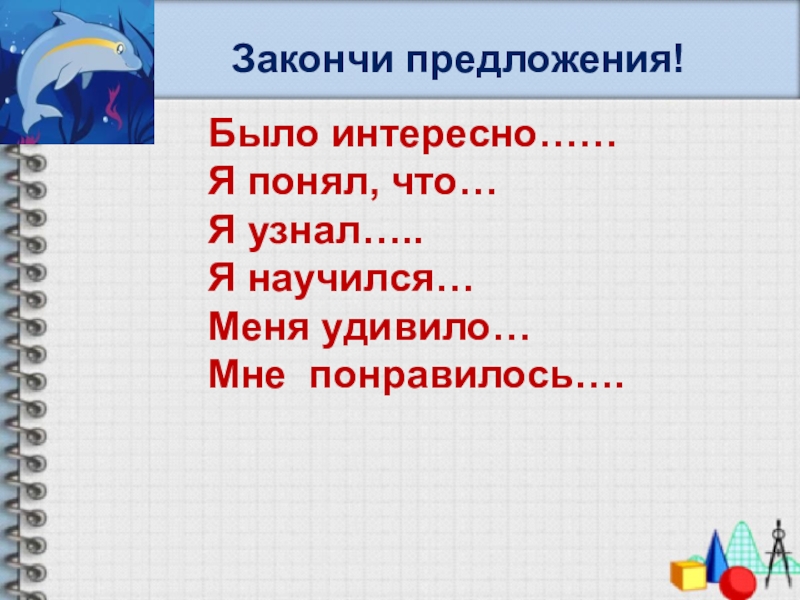 Закончи предложения!

Было интересно……
Я понял, что…
Я узнал…..
Я научился…
Меня удивило…
Мне понравилось….